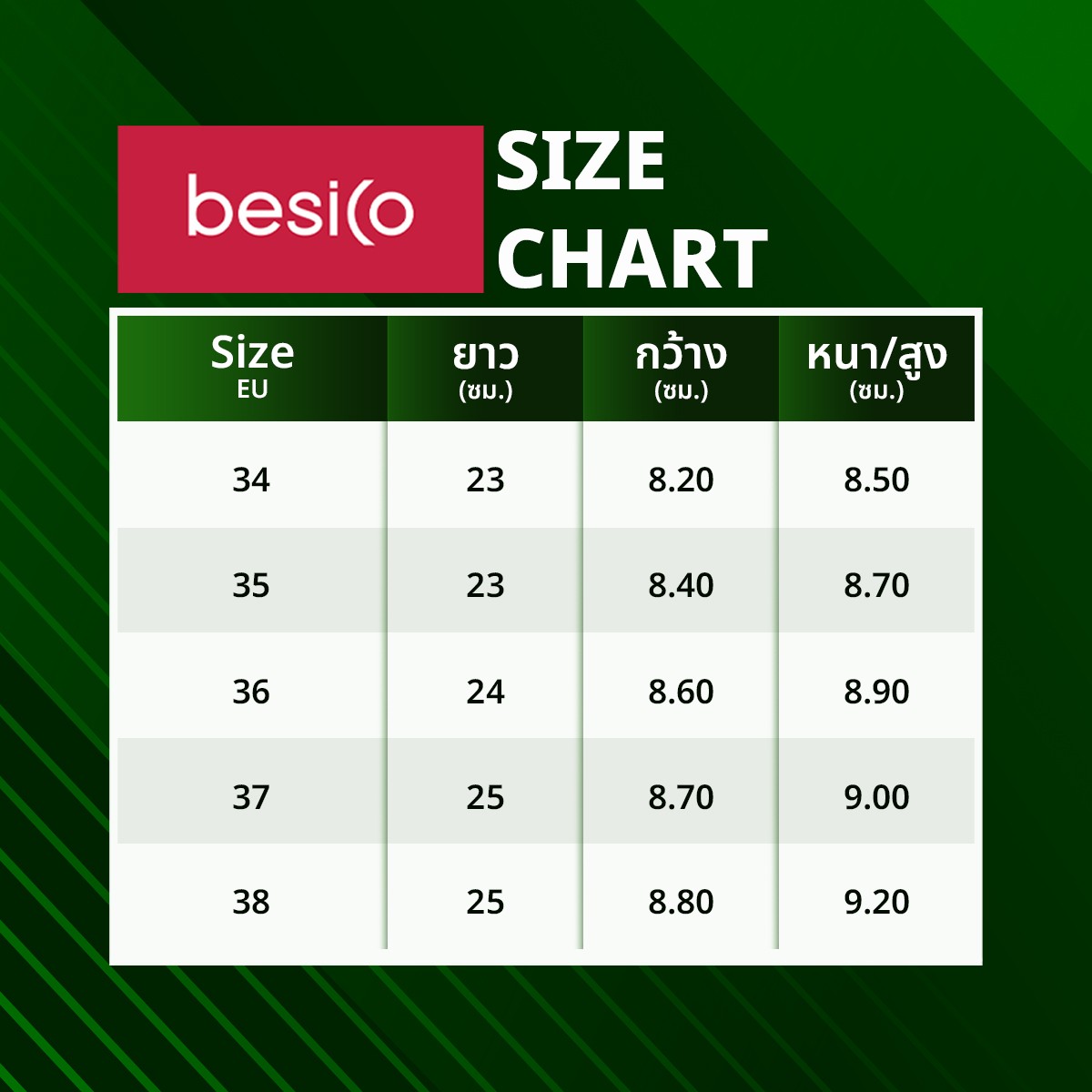 besico

SIZE CHART

| Size EU | ยาว (ซม.) | กว้าง (ซม.) | หนา/สูง (ซม.) |
|---|---|---|---|
| 34 | 23 | 8.20 | 8.50 |
| 35 | 23 | 8.40 | 8.70 |
| 36 | 24 | 8.60 | 8.90 |
| 37 | 25 | 8.70 | 9.00 |
| 38 | 25 | 8.80 | 9.20 |